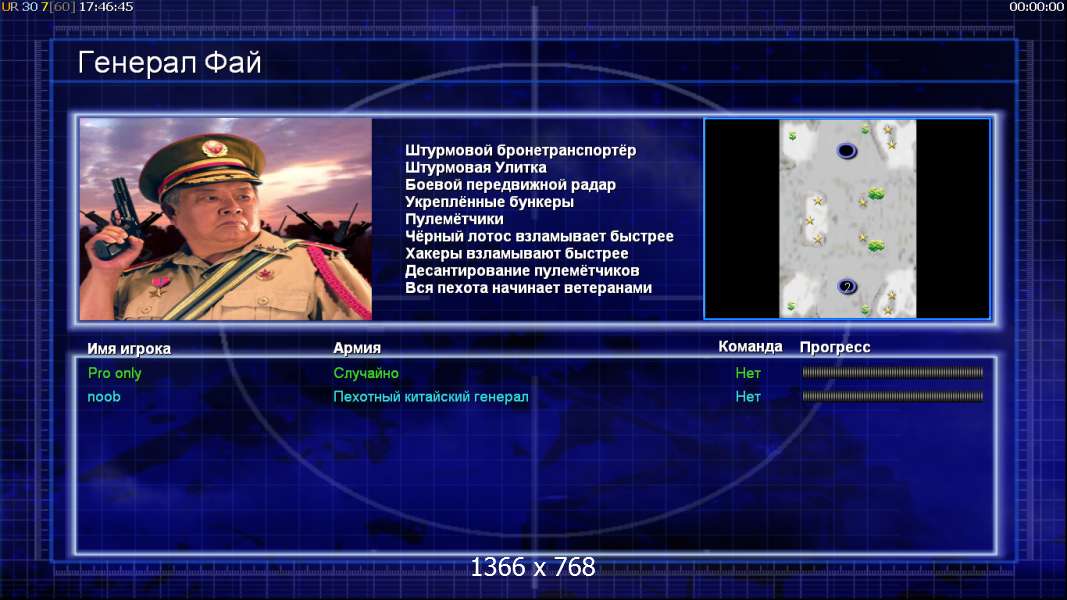 UR 30 7[60] 17:46:45

00:00:00

Генерал Фай

Штурмовой бронетранспортёр
Штурмовая Улитка
Боевой передвижной радар
Укреплённые бункеры
Пулемётчики
Чёрный лотос взламывает быстрее
Хакеры взламывают быстрее
Десантирование пулемётчиков
Вся пехота начинает ветеранами

2

| Имя игрока | Армия | Команда | Прогресс |
|---|---|---|---|
| Pro only | Случайно | Нет | |
| noob | Пехотный китайский генерал | Нет | |

1366 x 768